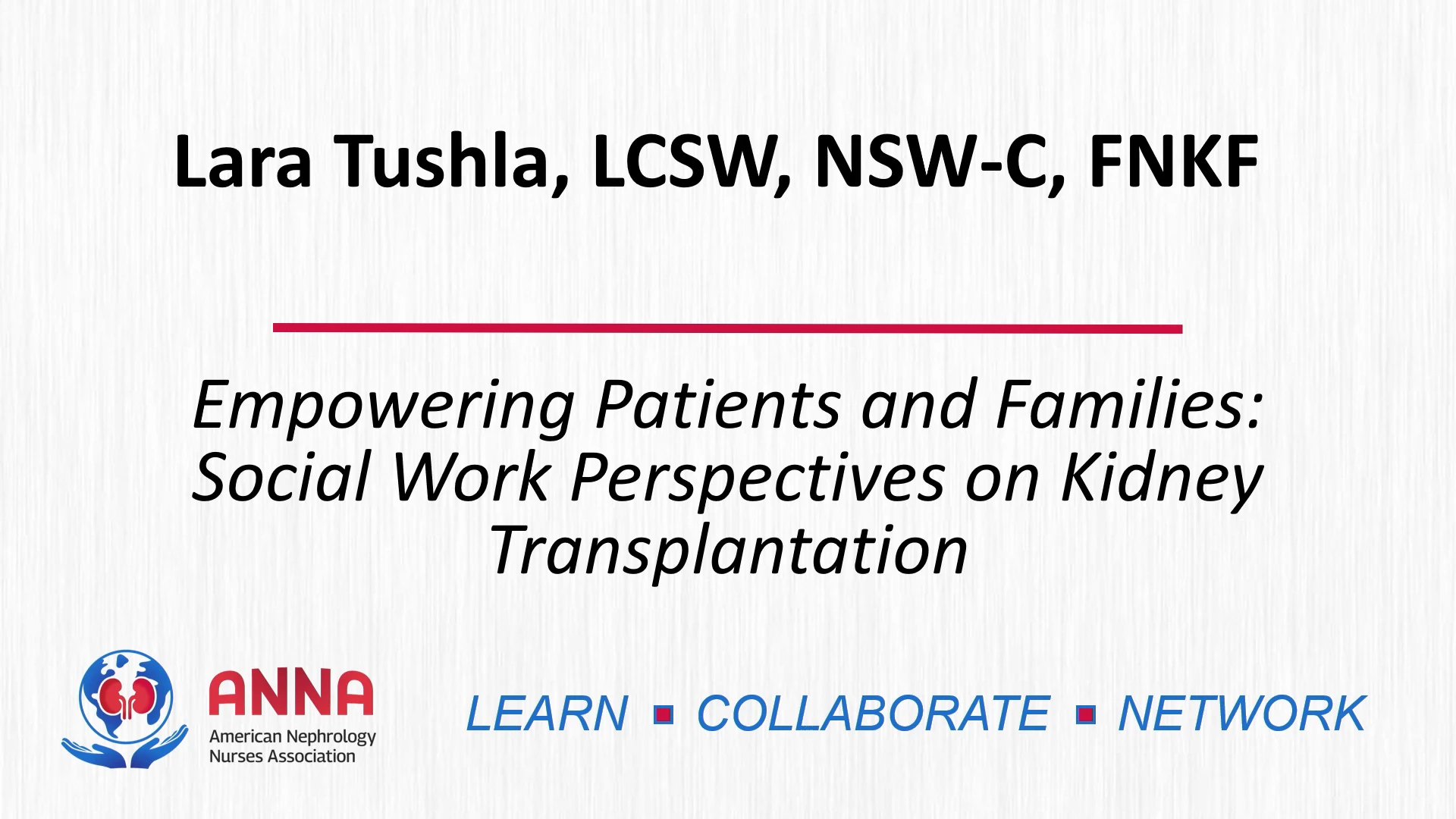 Lara Tushla, LCSW, NSW-C, FNKF

Empowering Patients and Families: Social Work Perspectives on Kidney Transplantation

ANNA
American Nephrology Nurses Association

LEARN ▪ COLLABORATE ▪ NETWORK